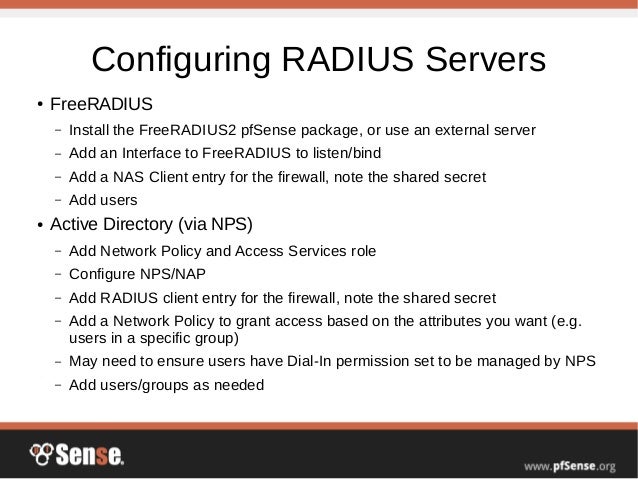 Configuring RADIUS Servers

• FreeRADIUS
– Install the FreeRADIUS2 pfSense package, or use an external server
– Add an Interface to FreeRADIUS to listen/bind
– Add a NAS Client entry for the firewall, note the shared secret
– Add users

• Active Directory (via NPS)
– Add Network Policy and Access Services role
– Configure NPS/NAP
– Add RADIUS client entry for the firewall, note the shared secret
– Add a Network Policy to grant access based on the attributes you want (e.g. users in a specific group)
– May need to ensure users have Dial-In permission set to be managed by NPS
– Add users/groups as needed

Sense.

www.pfSense.org